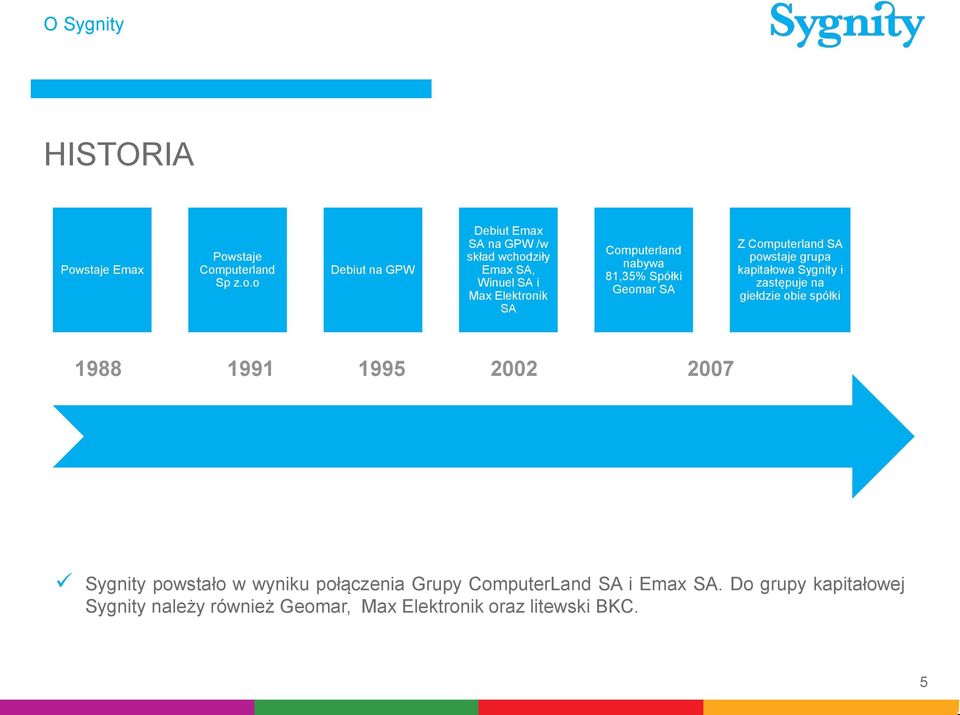 O Sygnity

Sygnity

HISTORIA

Powstaje Emax

Powstaje Computerland Sp z.o.o

Debiut na GPW

Debiut Emax SA na GPW /w skład wchodziły Emax SA, Winuel SA i Max Elektronik SA

Computerland nabywa 81,35% Spółki Geomar SA

Z Computerland SA powstaje grupa kapitałowa Sygnity i zastępuje na giełdzie obie spółki

1988 1991 1995 2002 2007

✓ Sygnity powstało w wyniku połączenia Grupy ComputerLand SA i Emax SA. Do grupy kapitałowej Sygnity należy również Geomar, Max Elektronik oraz litewski BKC.

5